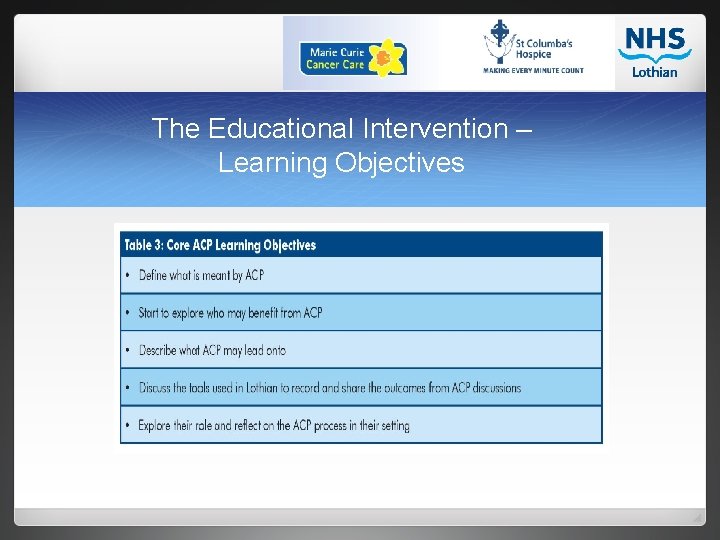 Marie Curie Cancer Care

St Columba's Hospice
MAKING EVERY MINUTE COUNT

NHS Lothian

The Educational Intervention – Learning Objectives

| Table 3: Core ACP Learning Objectives |
|---|
| • Define what is meant by ACP |
| • Start to explore who may benefit from ACP |
| • Describe what ACP may lead onto |
| • Discuss the tools used in Lothian to record and share the outcomes from ACP discussions |
| • Explore their role and reflect on the ACP process in their setting |